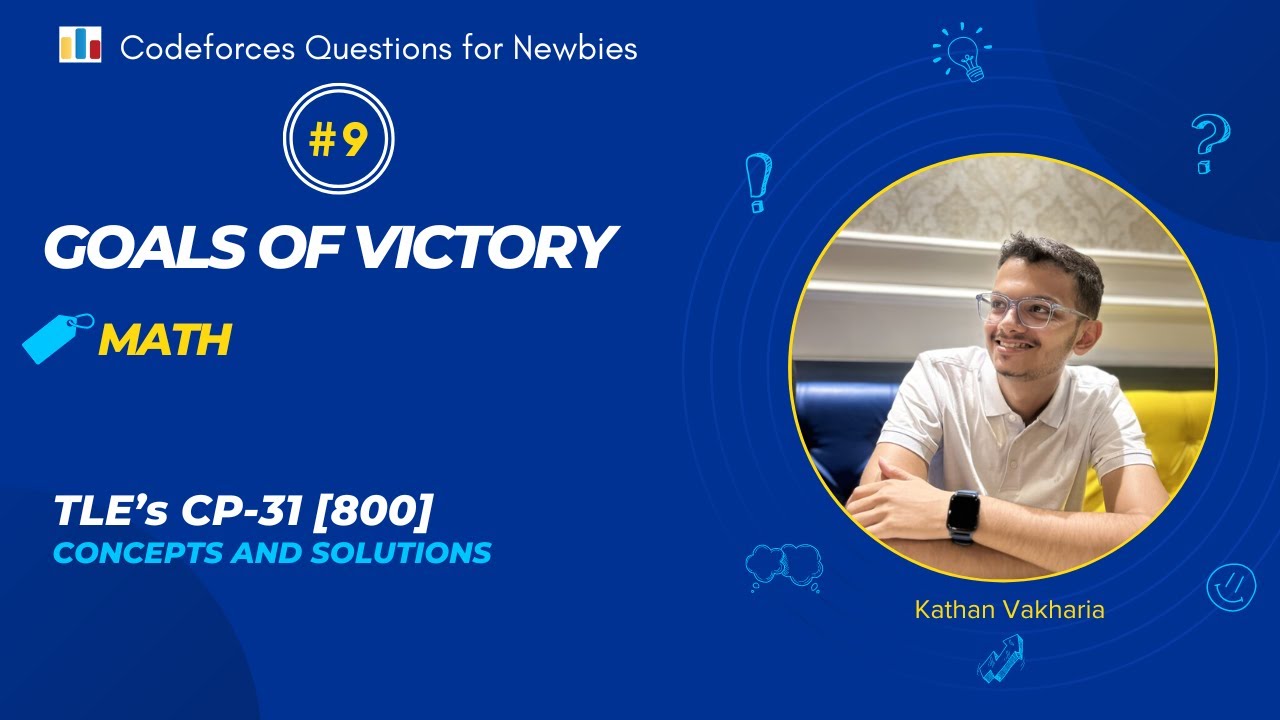 Codeforces Questions for Newbies

#9

GOALS OF VICTORY

MATH

TLE's CP-31 [800]
CONCEPTS AND SOLUTIONS

Kathan Vakharia